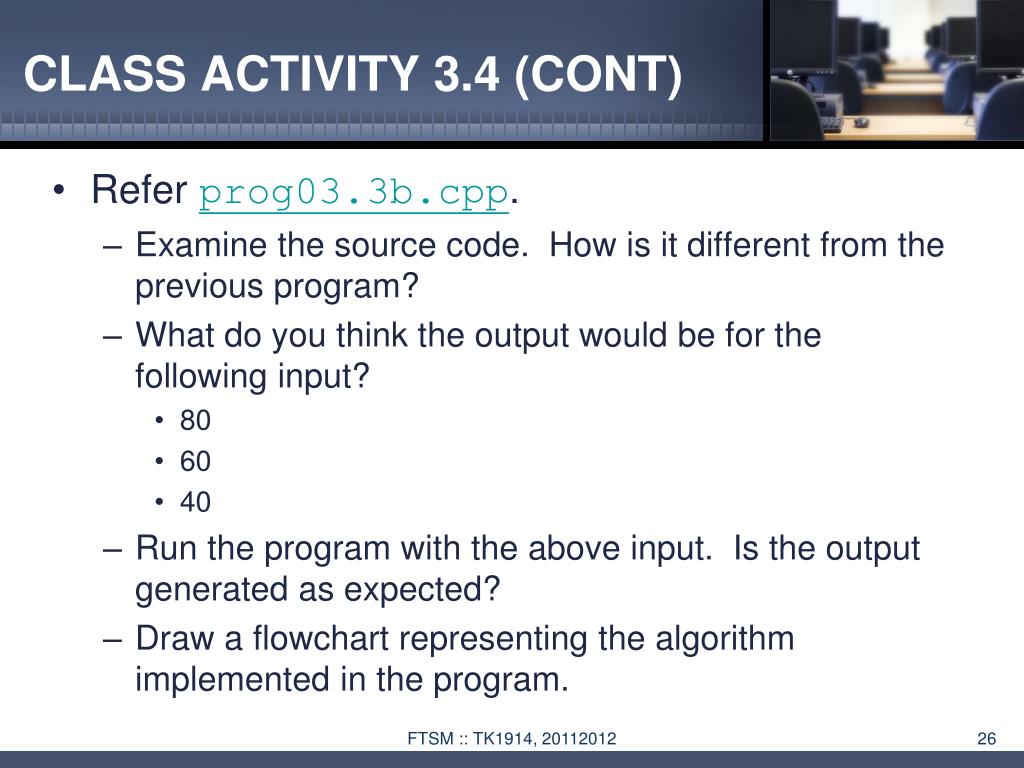 CLASS ACTIVITY 3.4 (CONT)

• Refer prog03.3b.cpp.
– Examine the source code. How is it different from the previous program?
– What do you think the output would be for the following input?
• 80
• 60
• 40
– Run the program with the above input. Is the output generated as expected?
– Draw a flowchart representing the algorithm implemented in the program.

FTSM :: TK1914, 20112012

26